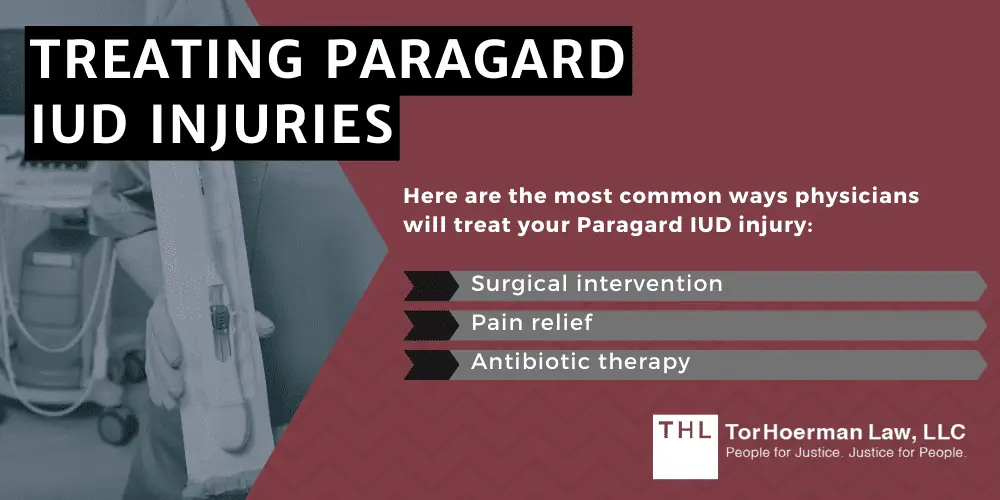 TREATING PARAGARD IUD INJURIES

Here are the most common ways physicians will treat your Paragard IUD injury:

Surgical intervention

Pain relief

Antibiotic therapy

THL TorHoerman Law, LLC
People for Justice. Justice for People.